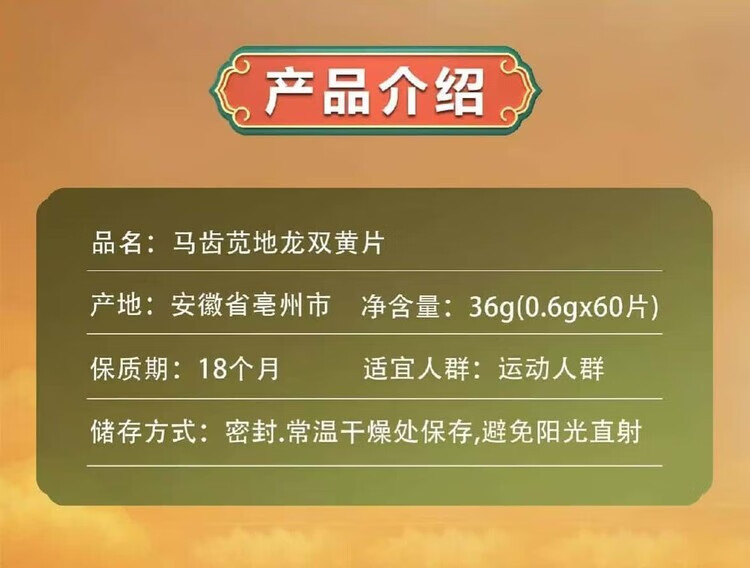 产品介绍

品名：马齿苋地龙双黄片

产地：安徽省亳州市　净含量：36g(0.6gx60片)

保质期：18个月　适宜人群：运动人群

储存方式：密封.常温干燥处保存,避免阳光直射